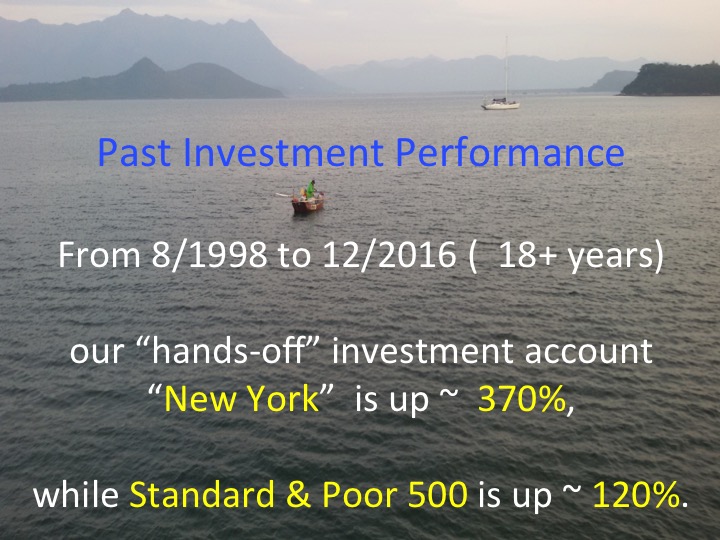 Past Investment Performance

From 8/1998 to 12/2016 ( 18+ years)

our “hands-off” investment account “New York” is up ~ 370%,

while Standard & Poor 500 is up ~ 120%.